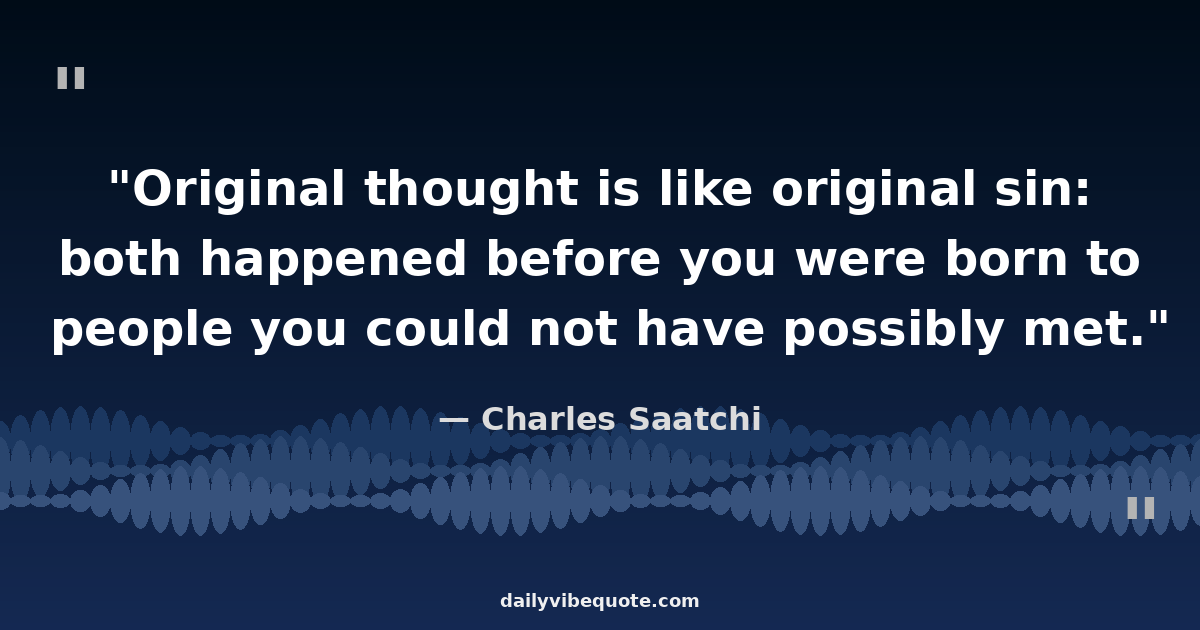 "

"Original thought is like original sin: both happened before you were born to people you could not have possibly met."

— Charles Saatchi

"

dailyvibequote.com